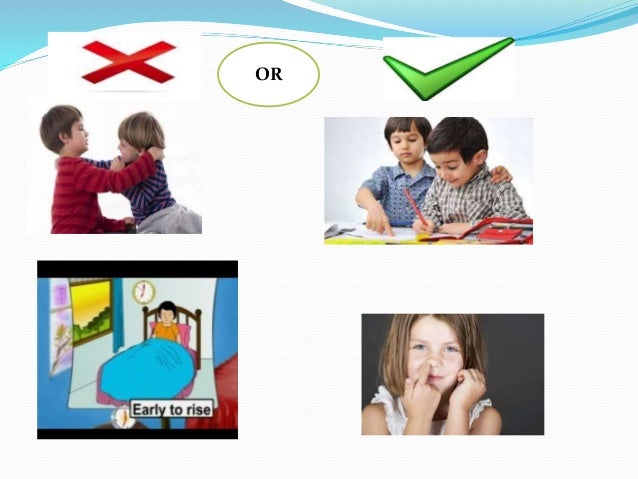 OR

Early to rise